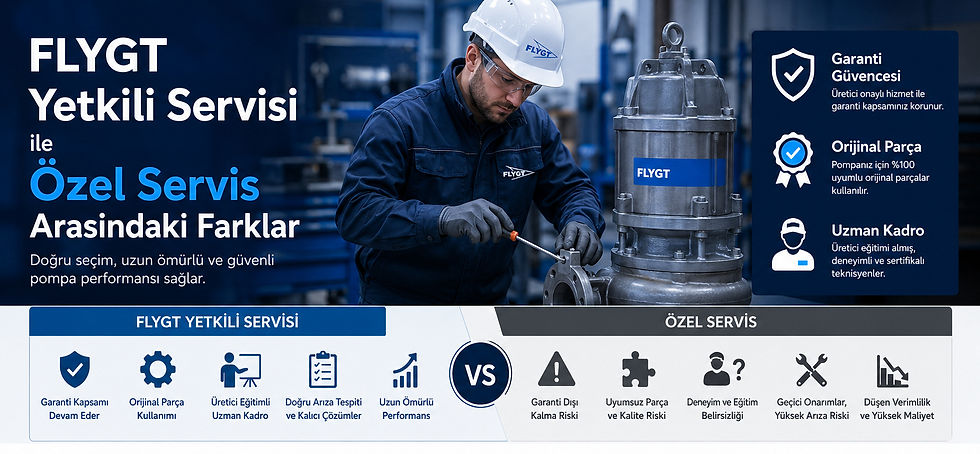 FLYGT Yetkili Servisi ile Özel Servis Arasindaki Farklar

Doğru seçim, uzun ömürlü ve güvenli pompa performansı sağlar.

FLYGT

FLYGT

FLYGT

Garanti Güvencesi
Üretici onaylı hizmet ile garanti kapsamınız korunur.

Orijinal Parça
Pompanız için %100 uyumlu orijinal parçalar kullanılır.

Uzman Kadro
Üretici eğitimi almış, deneyimli ve sertifikalı teknisyenler.

FLYGT YETKİLİ SERVİSİ

Garanti Kapsamı Devam Eder

Orijinal Parça Kullanımı

Üretici Eğitimli Uzman Kadro

Doğru Arıza Tespiti ve Kalıcı Çözümler

Uzun Ömürlü Performans

VS

ÖZEL SERVİS

Garanti Dışı Kalma Riski

Uyumsuz Parça ve Kalite Riski

Deneyim ve Eğitim Belirsizliği

Geçici Onarımlar, Yüksek Arıza Riski

Düşen Verimlilik ve Yüksek Maliyet